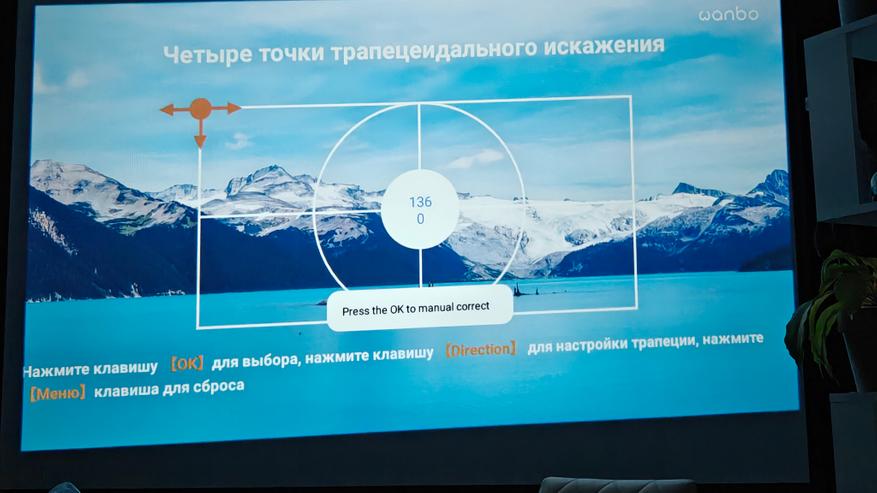 wanbo

Четыре точки трапецеидального искажения

136
0

Press the OK to manual correct

Нажмите клавишу 【OK】 для выбора, нажмите клавишу 【Direction】 для настройки трапеции, нажмите 【Меню】 клавиша для сброса